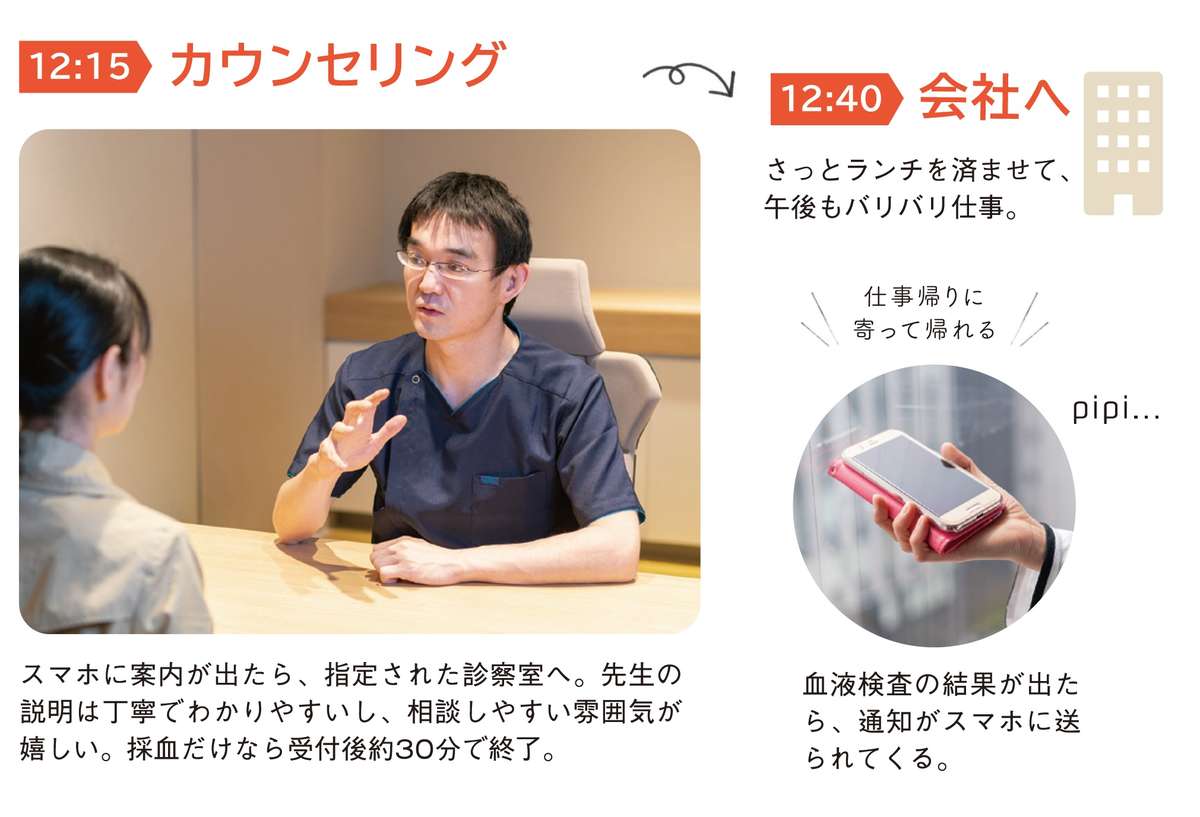 12:15 カウンセリング

スマホに案内が出たら、指定された診察室へ。先生の説明は丁寧でわかりやすいし、相談しやすい雰囲気が嬉しい。採血だけなら受付後約30分で終了。

12:40 会社へ

さっとランチを済ませて、午後もバリバリ仕事。

仕事帰りに寄って帰れる

pipi...

血液検査の結果が出たら、通知がスマホに送られてくる。